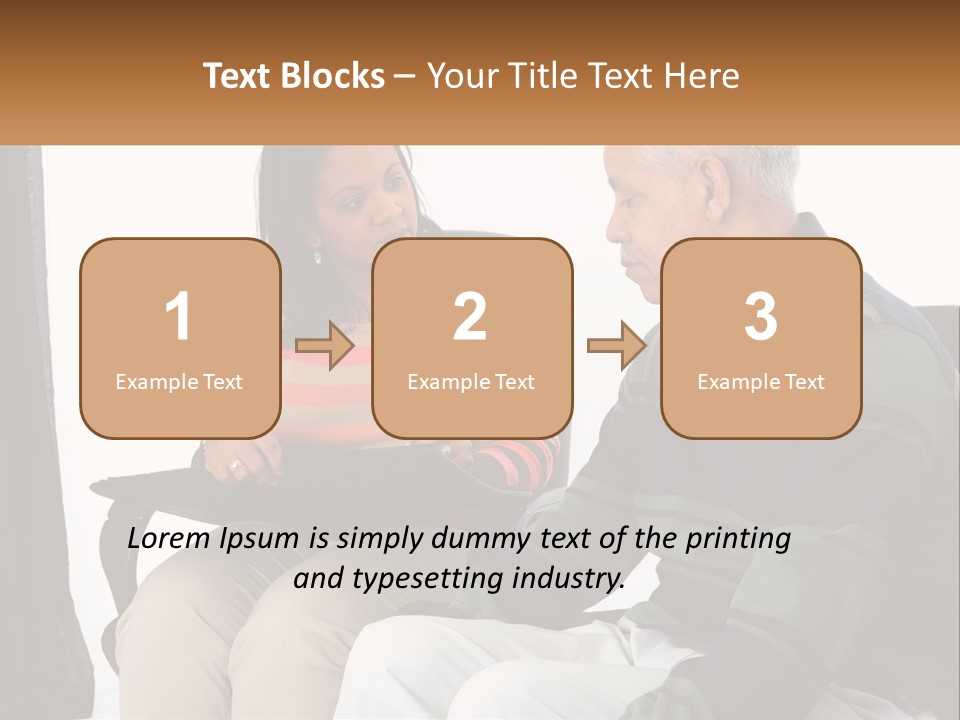 Text Blocks – Your Title Text Here

1
Example Text

2
Example Text

3
Example Text

Lorem Ipsum is simply dummy text of the printing and typesetting industry.